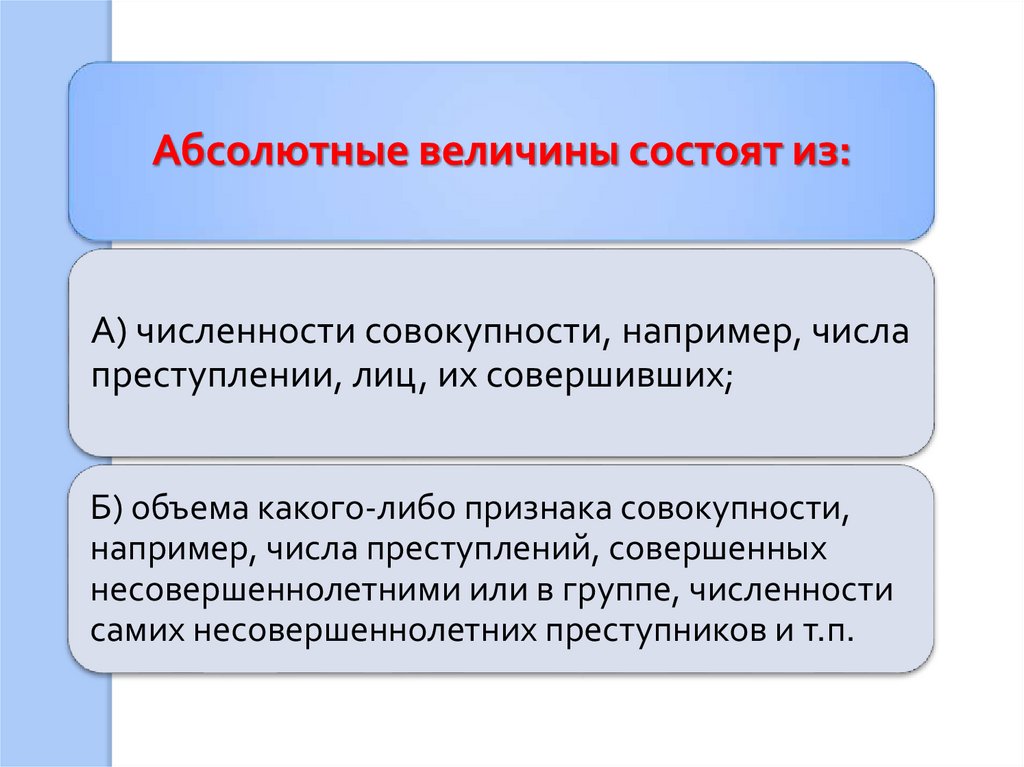 Абсолютные величины состоят из:

А) численности совокупности, например, числа преступлении, лиц, их совершивших;

Б) объема какого-либо признака совокупности, например, числа преступлений, совершенных несовершеннолетними или в группе, численности самих несовершеннолетних преступников и т.п.